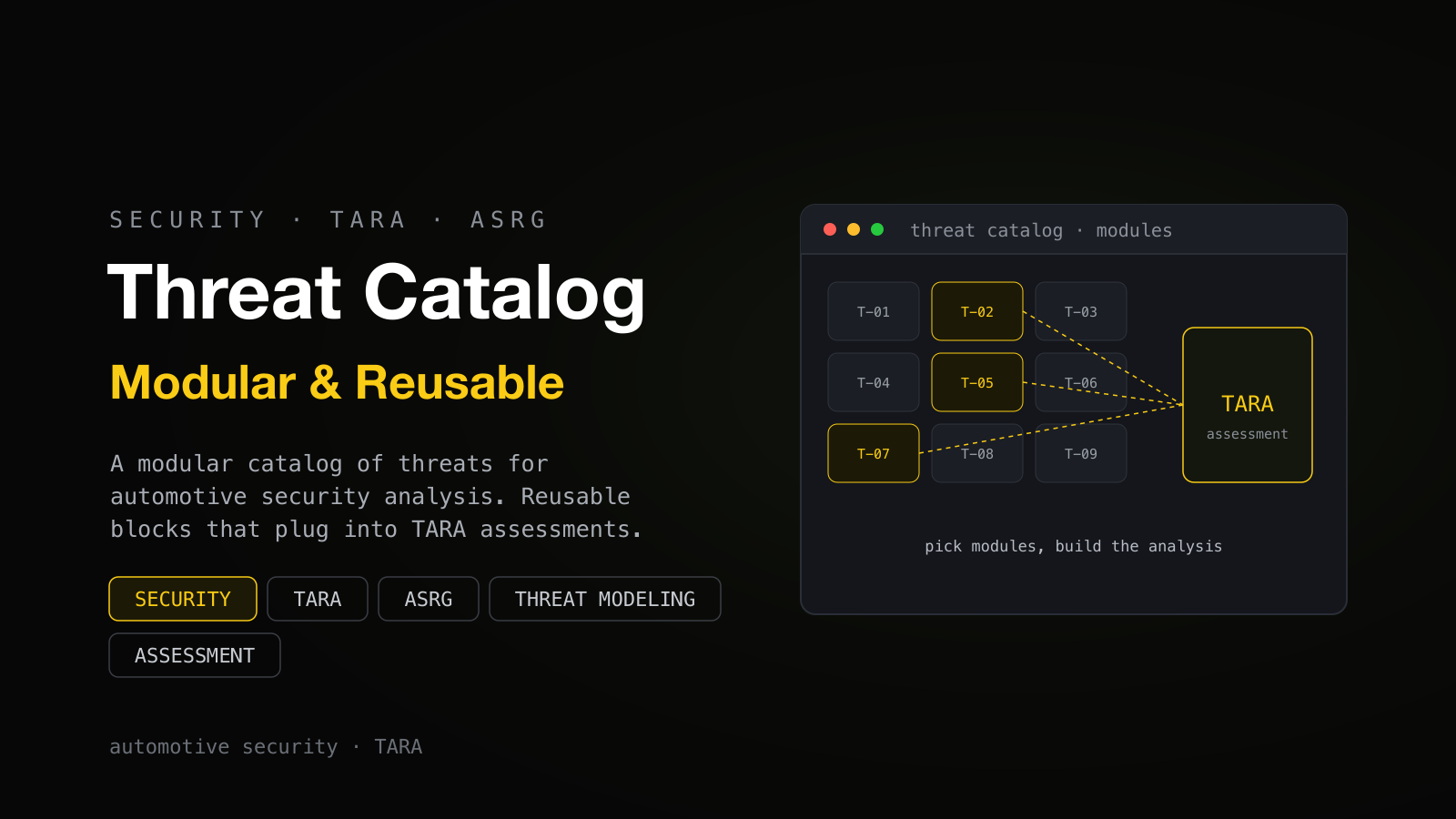 SECURITY · TARA · ASRG

Threat Catalog

Modular & Reusable

A modular catalog of threats for automotive security analysis. Reusable blocks that plug into TARA assessments.

SECURITY TARA ASRG THREAT MODELING ASSESSMENT

automotive security · TARA

threat catalog · modules

T-01 T-02 T-03
T-04 T-05 T-06
T-07 T-08 T-09

TARA
assessment

pick modules, build the analysis